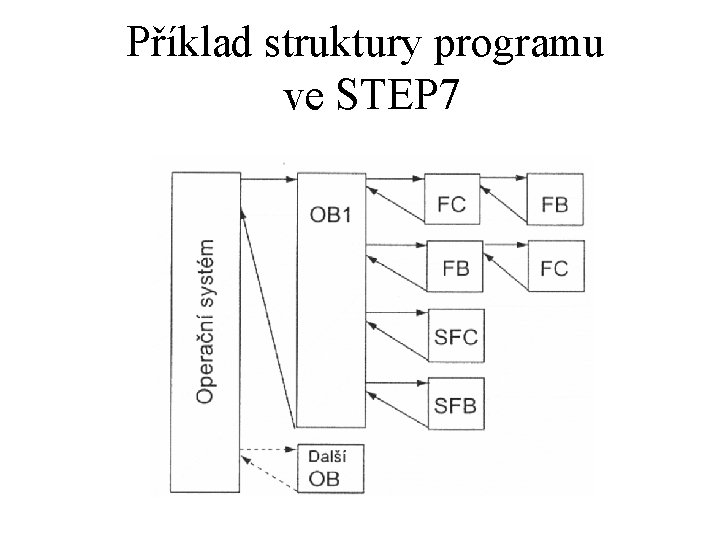 Příklad struktury programu ve STEP7

Operační systém

OB1

FC

FB

FB

FC

SFC

SFB

Další OB